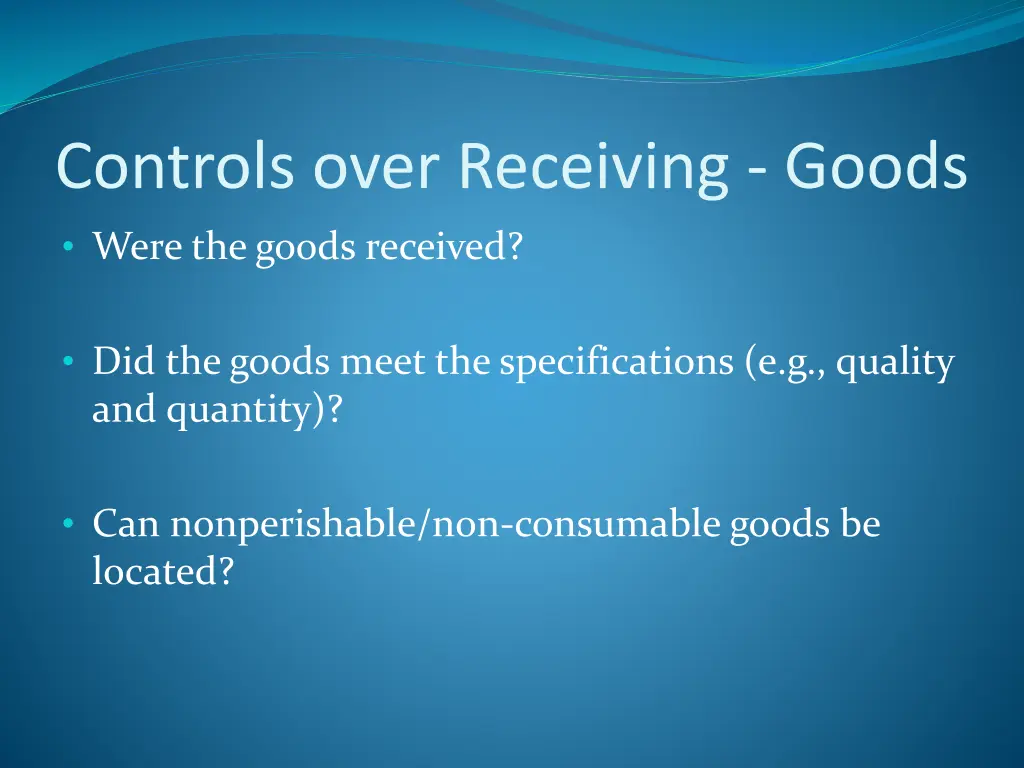 Controls over Receiving - Goods

• Were the goods received?

• Did the goods meet the specifications (e.g., quality and quantity)?

• Can nonperishable/non-consumable goods be located?